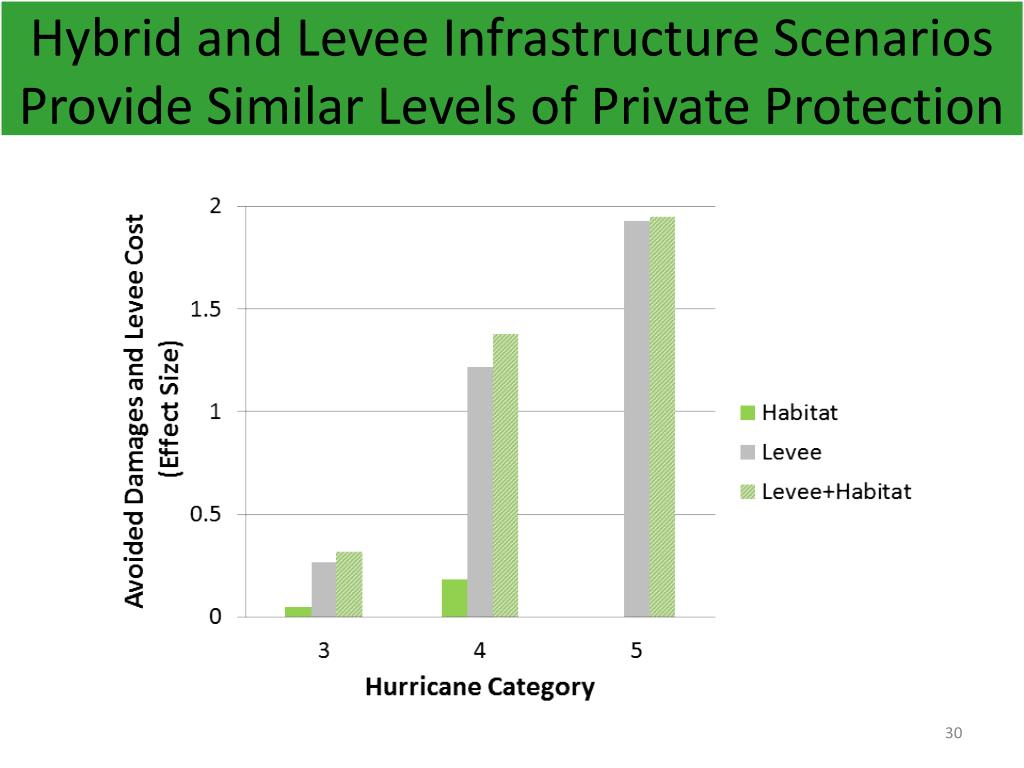 Hybrid and Levee Infrastructure Scenarios Provide Similar Levels of Private Protection

Avoided Damages and Levee Cost (Effect Size)

2
1.5
1
0.5
0

3
4
5

Hurricane Category

Habitat
Levee
Levee+Habitat

30